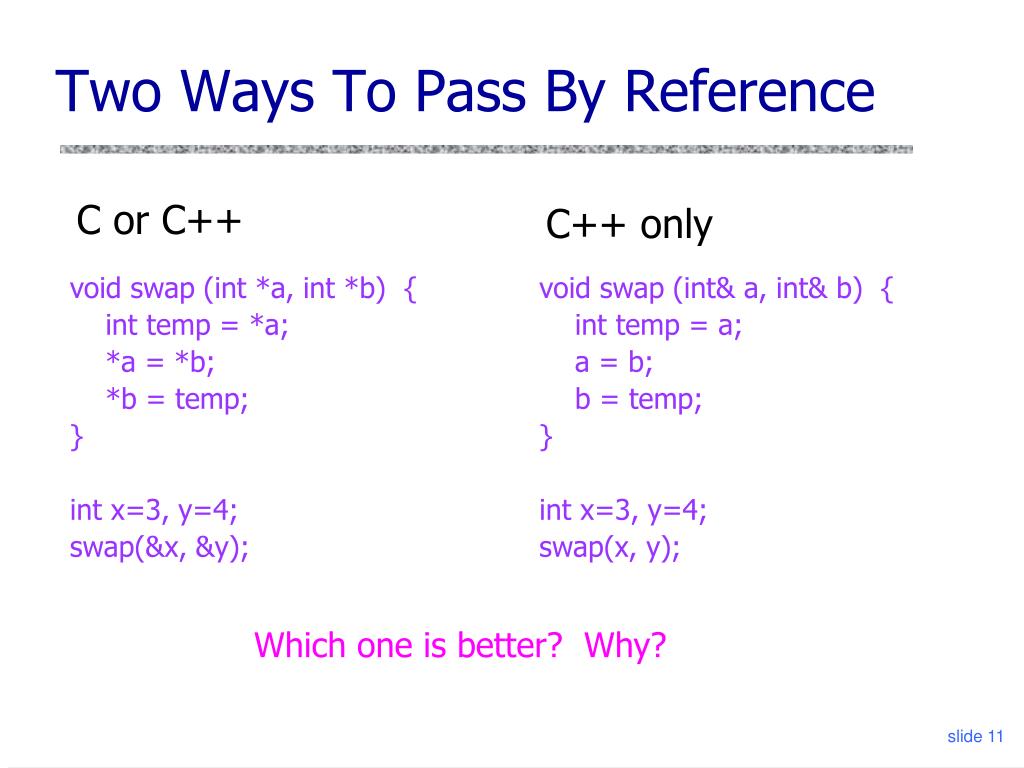 Two Ways To Pass By Reference

C or C++

void swap (int *a, int *b) {
int temp = *a;
*a = *b;
*b = temp;
}

int x=3, y=4;
swap(&x, &y);

C++ only

void swap (int& a, int& b) {
int temp = a;
a = b;
b = temp;
}

int x=3, y=4;
swap(x, y);

Which one is better? Why?

slide 11